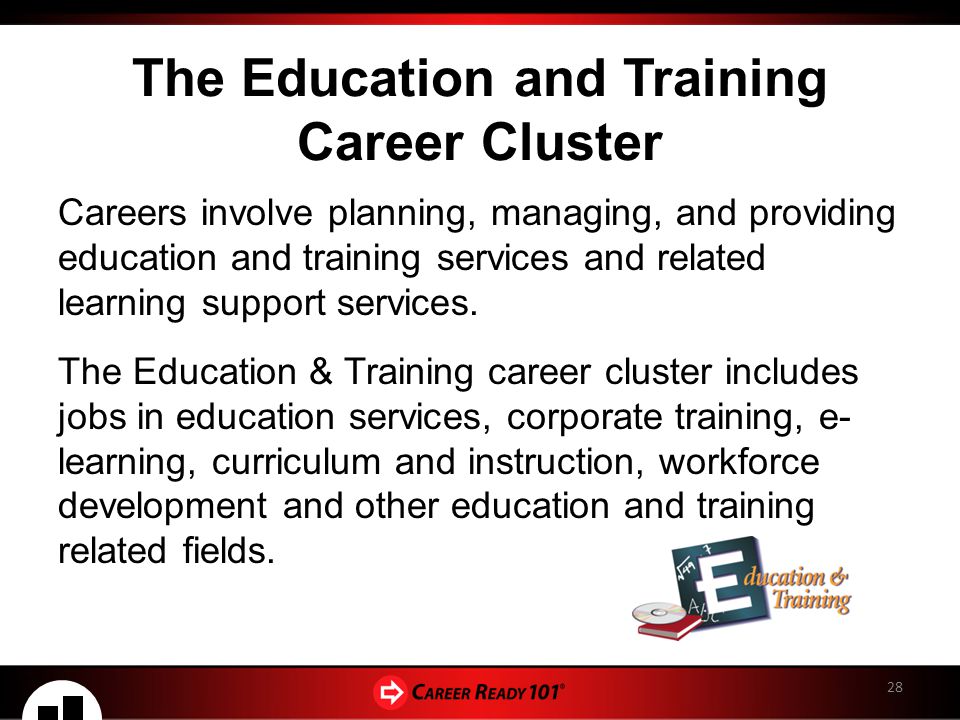 The Education and Training Career Cluster

Careers involve planning, managing, and providing education and training services and related learning support services.

The Education & Training career cluster includes jobs in education services, corporate training, e-learning, curriculum and instruction, workforce development and other education and training related fields.

Education & Training

CAREER READY 101®

28